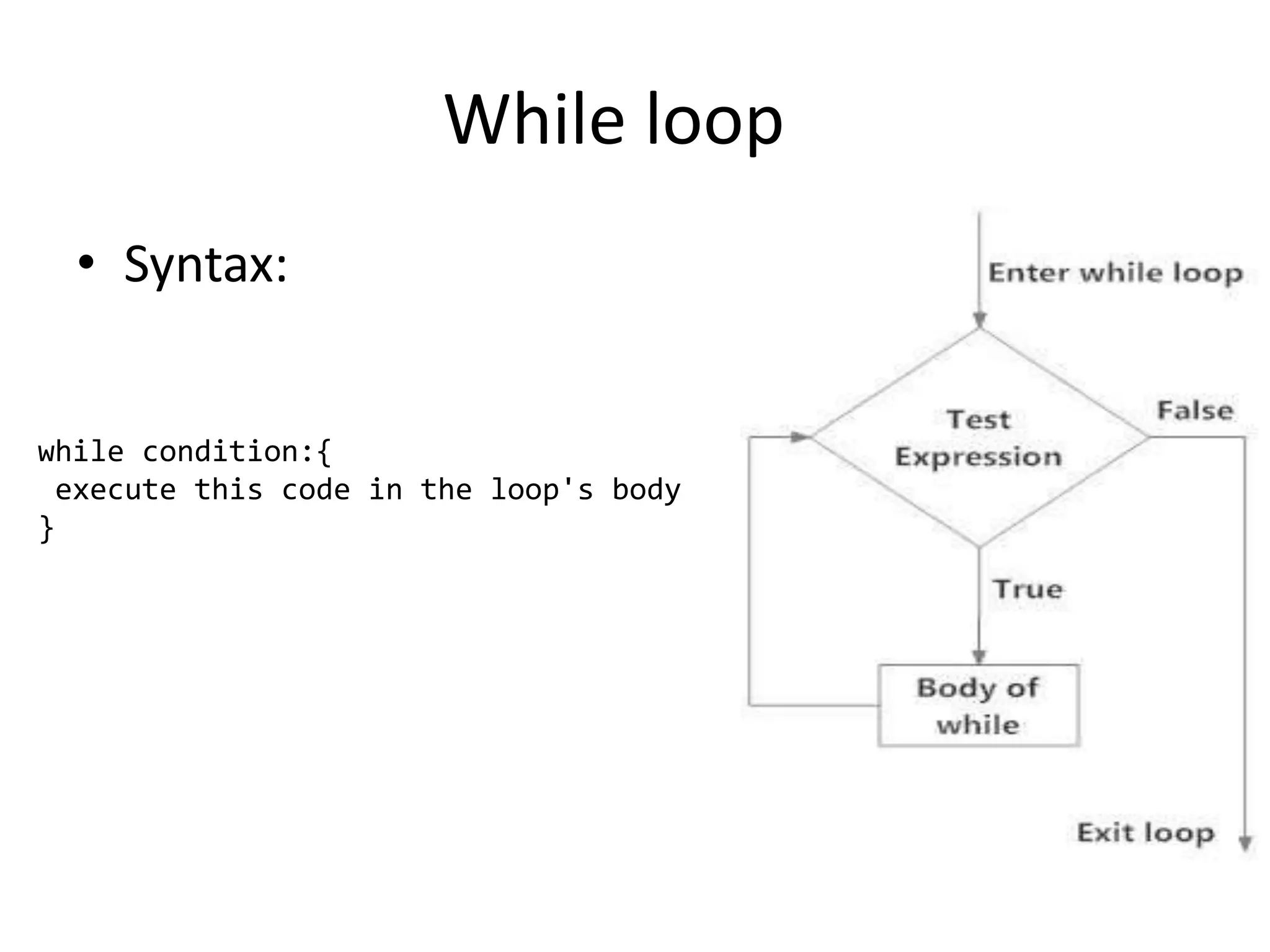 While loop

• Syntax:

while condition:{
 execute this code in the loop's body
}

Enter while loop

Test Expression

False

True

Body of while

Exit loop